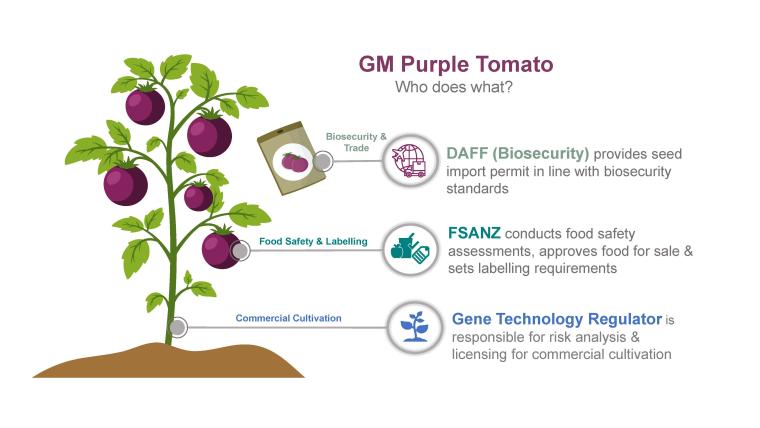 GM Purple Tomato
Who does what?

Biosecurity & Trade

DAFF (Biosecurity) provides seed import permit in line with biosecurity standards

Food Safety & Labelling

FSANZ conducts food safety assessments, approves food for sale & sets labelling requirements

Commercial Cultivation

Gene Technology Regulator is responsible for risk analysis & licensing for commercial cultivation